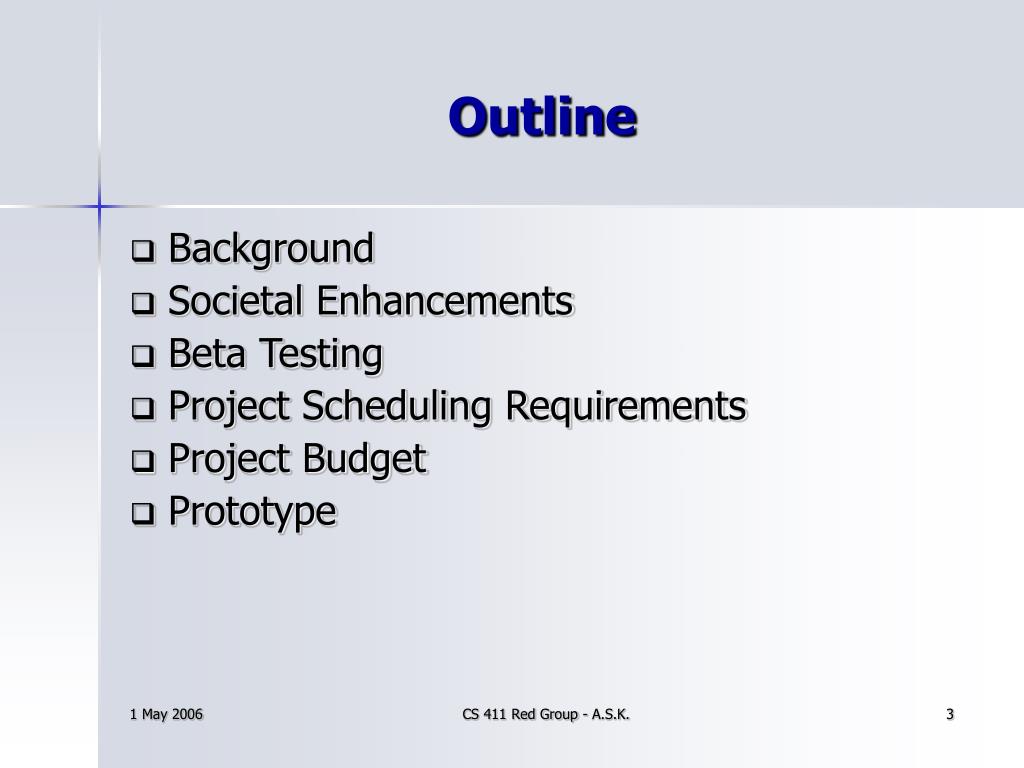 Outline

❑ Background
❑ Societal Enhancements
❑ Beta Testing
❑ Project Scheduling Requirements
❑ Project Budget
❑ Prototype

1 May 2006

CS 411 Red Group - A.S.K.

3